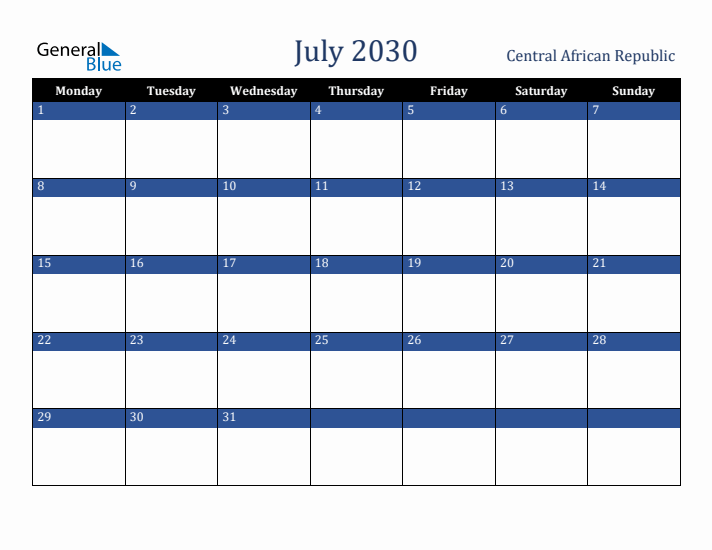 General Blue

July 2030

Central African Republic

| Monday | Tuesday | Wednesday | Thursday | Friday | Saturday | Sunday |
|---|---|---|---|---|---|---|
| 1 | 2 | 3 | 4 | 5 | 6 | 7 |
| 8 | 9 | 10 | 11 | 12 | 13 | 14 |
| 15 | 16 | 17 | 18 | 19 | 20 | 21 |
| 22 | 23 | 24 | 25 | 26 | 27 | 28 |
| 29 | 30 | 31 | | | | |